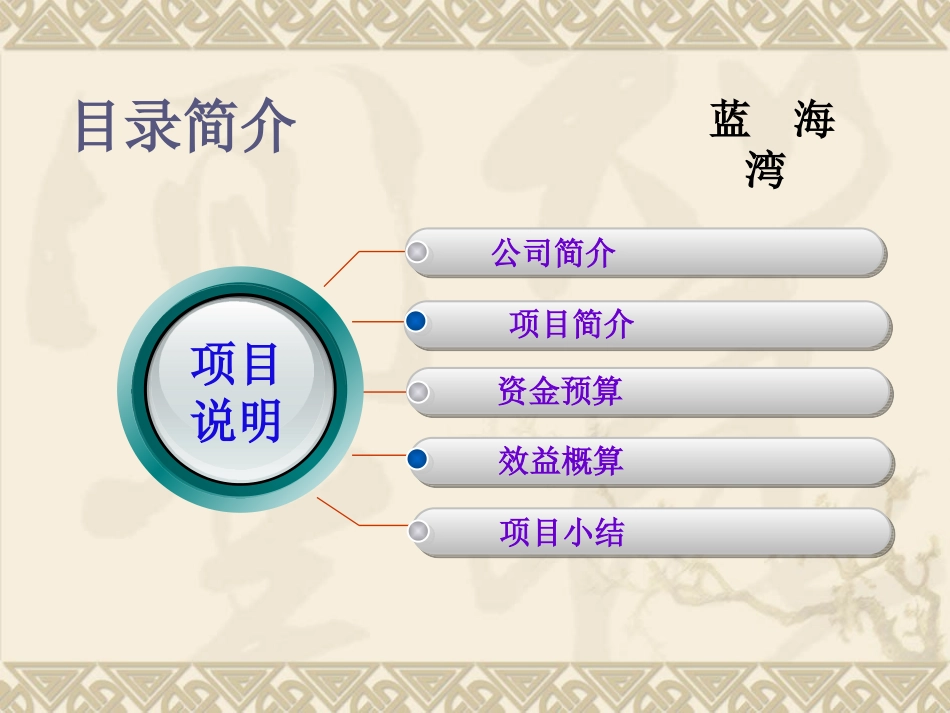 目录简介

蓝 海 湾

项目说明

公司简介

项目简介

资金预算

效益概算

项目小结